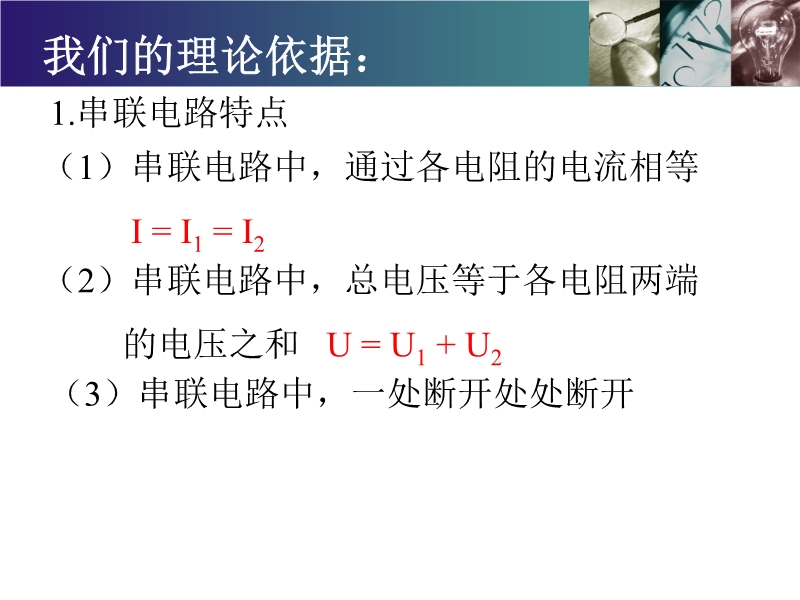 我们的理论依据：

1.串联电路特点

（1）串联电路中，通过各电阻的电流相等

$I = I_1 = I_2$

（2）串联电路中，总电压等于各电阻两端的电压之和 $U = U_1 + U_2$

（3）串联电路中，一处断开处处断开